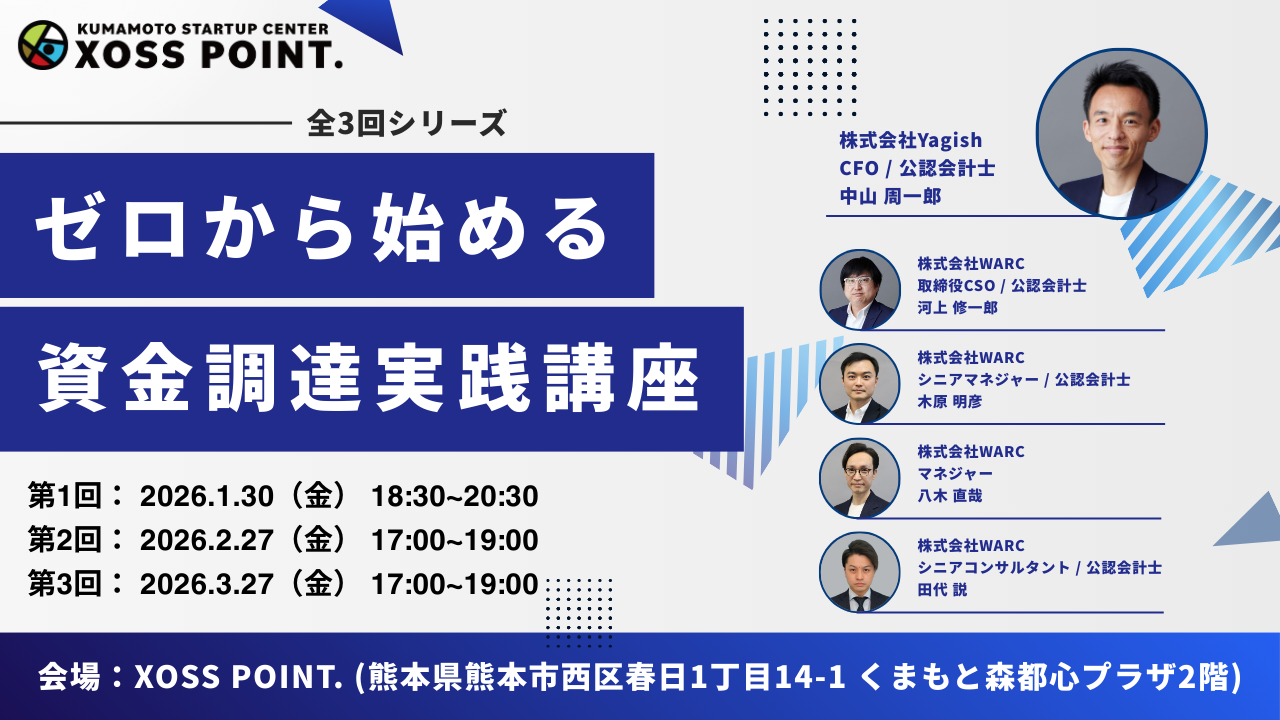 KUMAMOTO STARTUP CENTER
XOSS POINT.

全3回シリーズ

ゼロから始める
資金調達実践講座

第1回： 2026.1.30（金） 18:30~20:30
第2回： 2026.2.27（金） 17:00~19:00
第3回： 2026.3.27（金） 17:00~19:00

株式会社Yagish
CFO / 公認会計士
中山 周一郎

株式会社WARC
取締役CSO / 公認会計士
河上 修一郎

株式会社WARC
シニアマネジャー / 公認会計士
木原 明彦

株式会社WARC
マネジャー
八木 直哉

株式会社WARC
シニアコンサルタント / 公認会計士
田代 説

会場：XOSS POINT. (熊本県熊本市西区春日1丁目14-1 くまもと森都心プラザ2階)